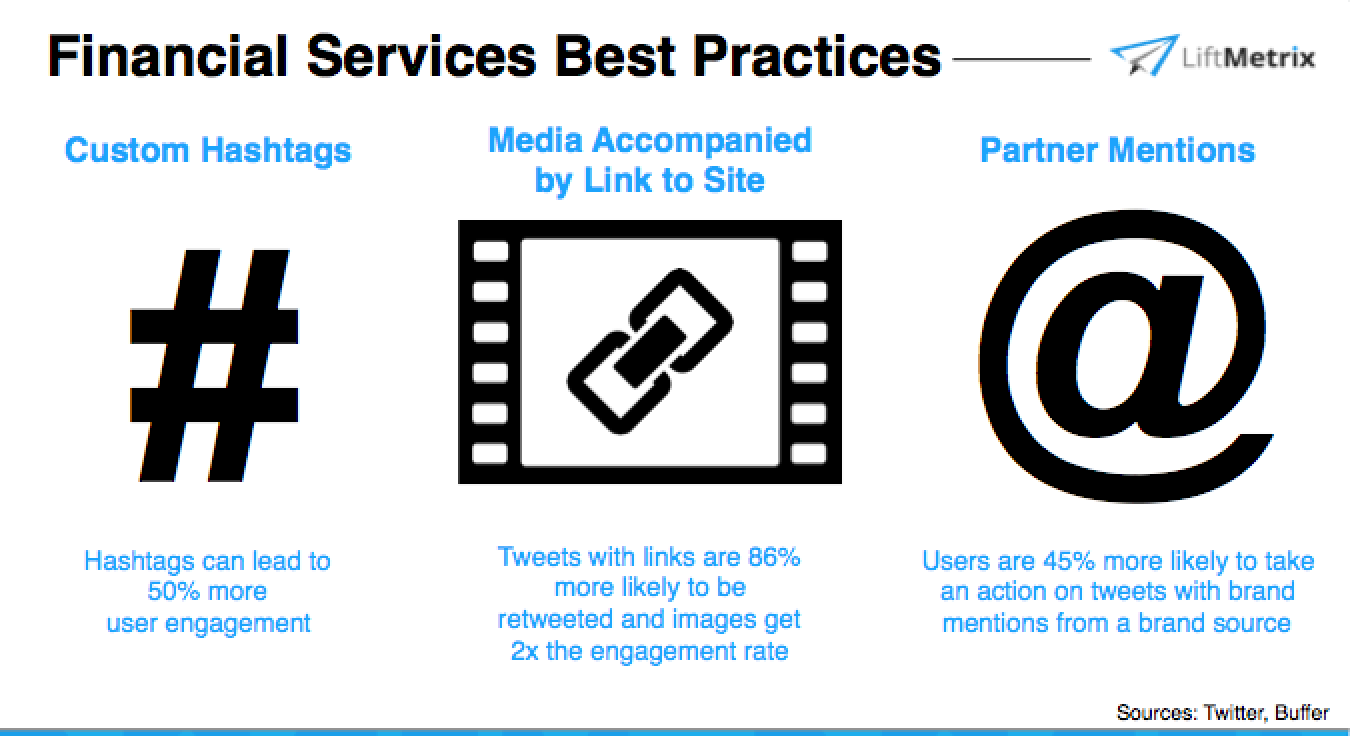 Financial Services Best Practices

LiftMetrix

Custom Hashtags

#

Hashtags can lead to 50% more user engagement

Media Accompanied by Link to Site

Tweets with links are 86% more likely to be retweeted and images get 2x the engagement rate

Partner Mentions

@

Users are 45% more likely to take an action on tweets with brand mentions from a brand source

Sources: Twitter, Buffer